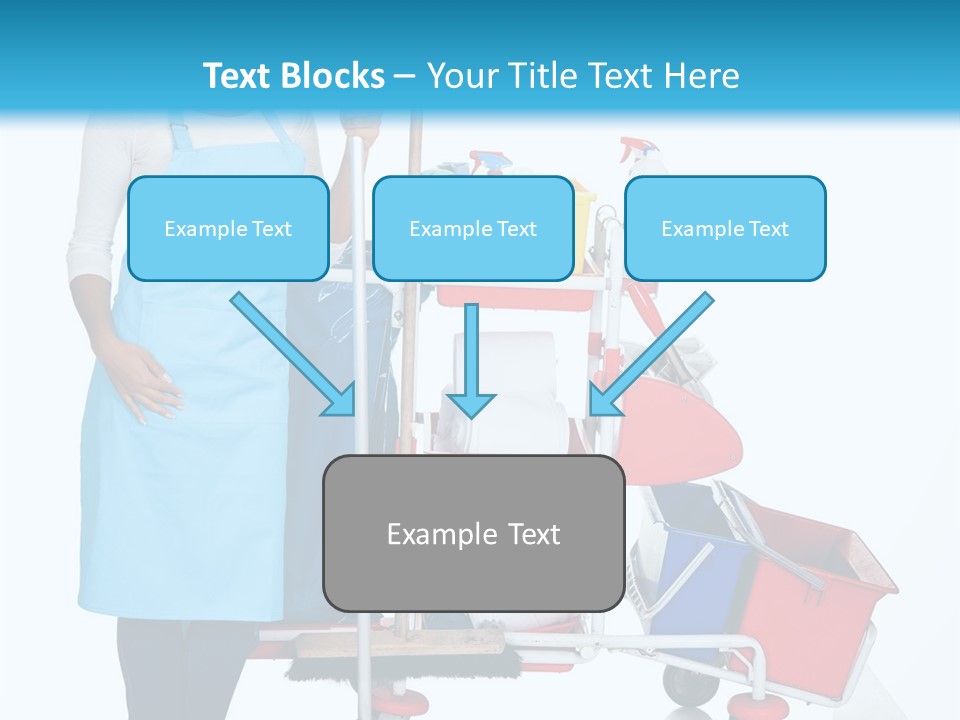 Text Blocks – Your Title Text Here

Example Text

Example Text

Example Text

Example Text